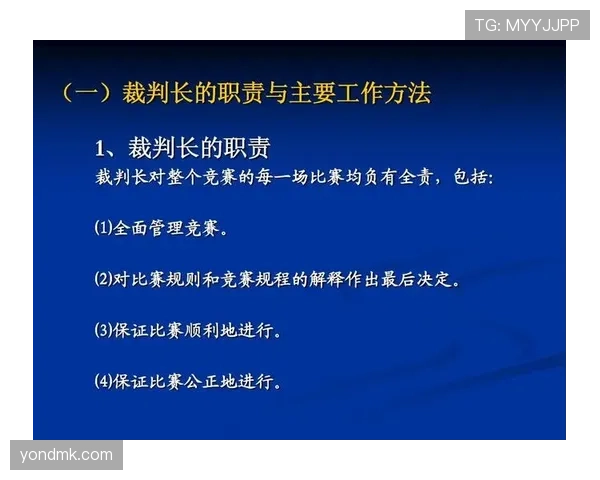 TG: MYYJJPP

（一）裁判长的职责与主要工作方法

1、裁判长的职责

裁判长对整个竞赛的每一场比赛均负有全责，包括：

(1)全面管理竞赛。

(2)对比赛规则和竞赛规程的解释作出最后决定。

(3)保证比赛顺利地进行。

(4)保证比赛公正地进行。

yondmk.com